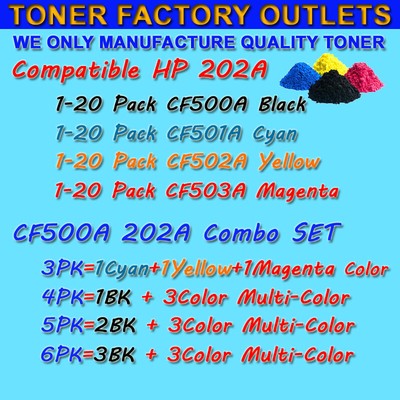 TONER FACTORY OUTLETS
WE ONLY MANUFACTURE QUALITY TONER
Compatible HP 202A

1-20 Pack CF500A Black
1-20 Pack CF501A Cyan
1-20 Pack CF502A Yellow
1-20 Pack CF503A Magenta

CF500A 202A Combo SET

3PK=1Cyan+1Yellow+1Magenta Color
4PK=1BK + 3Color Multi-Color
5PK=2BK + 3Color Multi-Color
6PK=3BK + 3Color Multi-Color